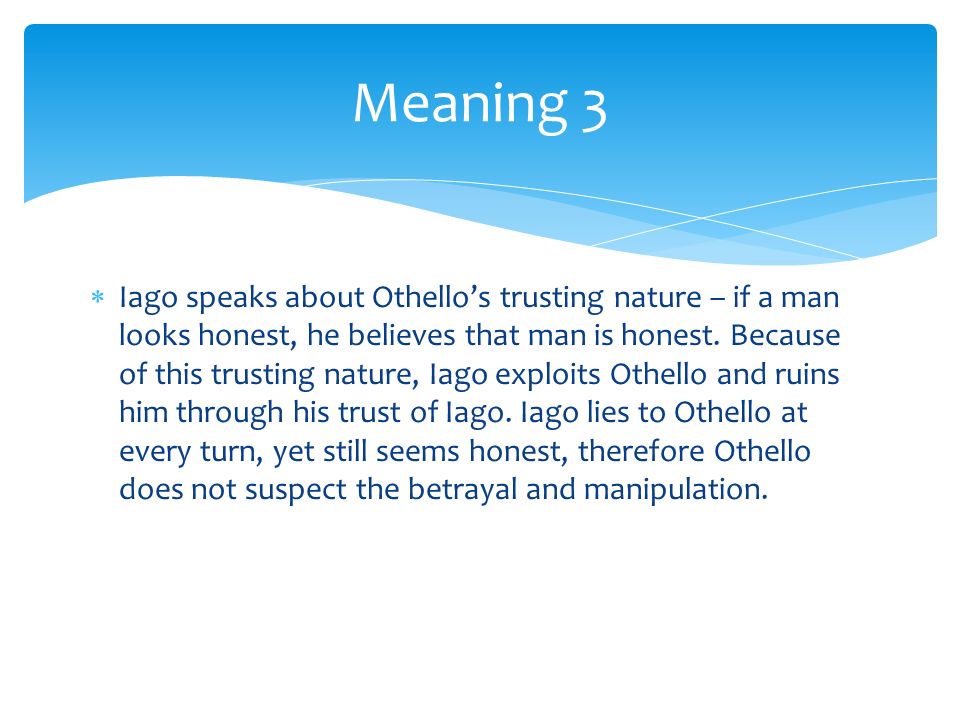 Meaning 3

* Iago speaks about Othello’s trusting nature – if a man looks honest, he believes that man is honest. Because of this trusting nature, Iago exploits Othello and ruins him through his trust of Iago. Iago lies to Othello at every turn, yet still seems honest, therefore Othello does not suspect the betrayal and manipulation.